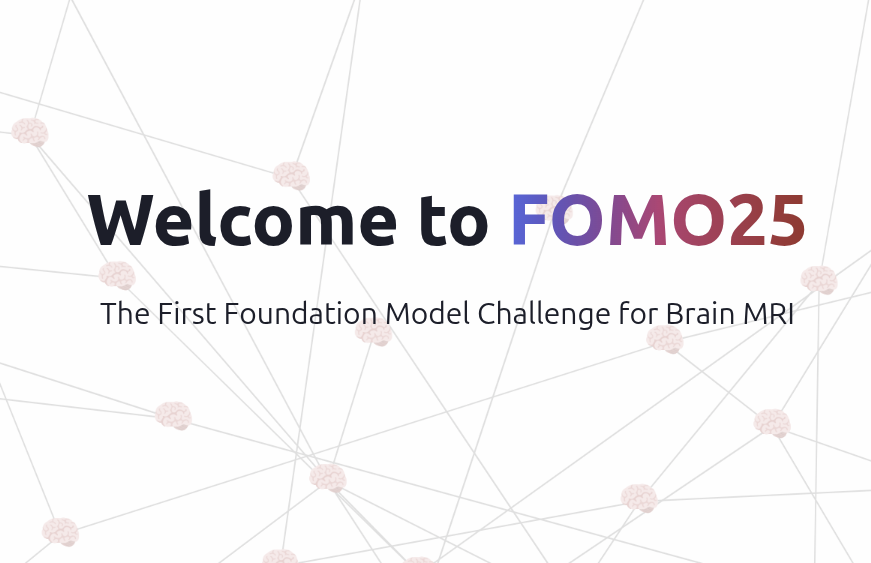 Welcome to FOMO25

The First Foundation Model Challenge for Brain MRI